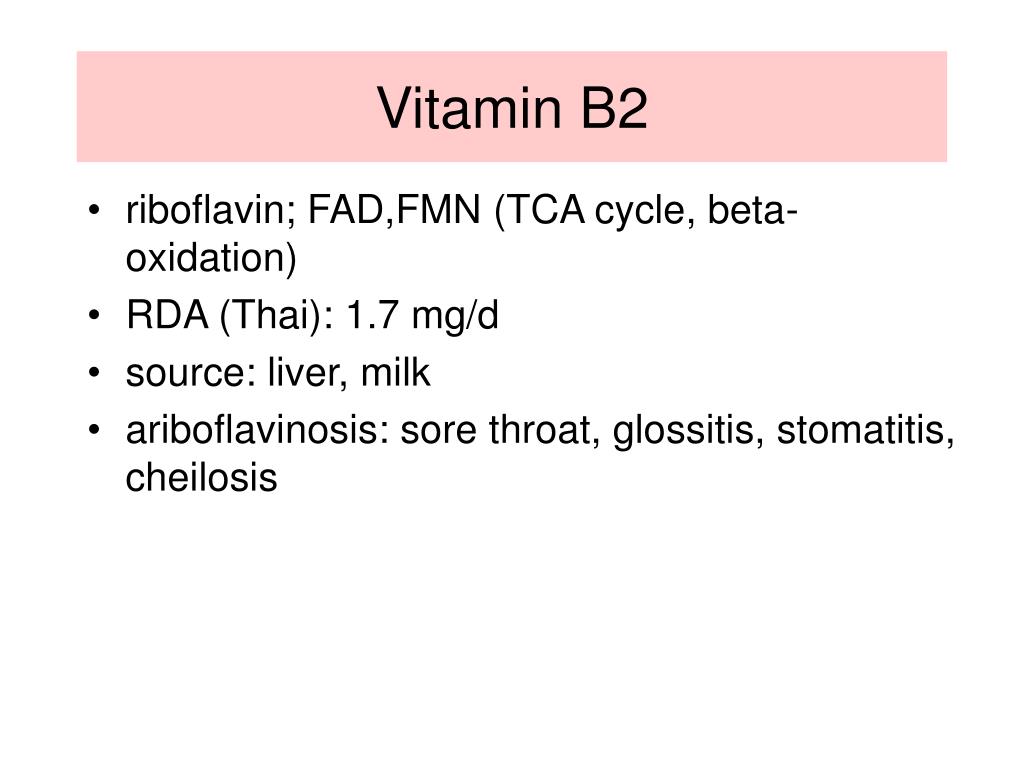 Vitamin B2

• riboflavin; FAD,FMN (TCA cycle, beta-oxidation)
• RDA (Thai): 1.7 mg/d
• source: liver, milk
• ariboflavinosis: sore throat, glossitis, stomatitis, cheilosis